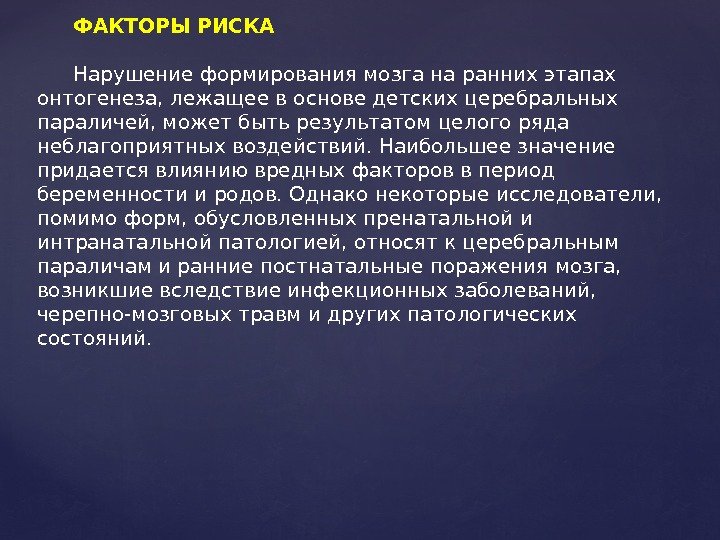 ФАКТОРЫ РИСКА

Нарушение формирования мозга на ранних этапах онтогенеза, лежащее в основе детских церебральных параличей, может быть результатом целого ряда неблагоприятных воздействий. Наибольшее значение придается влиянию вредных факторов в период беременности и родов. Однако некоторые исследователи, помимо форм, обусловленных пренатальной и интранатальной патологией, относят к церебральным параличам и ранние постнатальные поражения мозга, возникшие вследствие инфекционных заболеваний, черепно-мозговых травм и других патологических состояний.